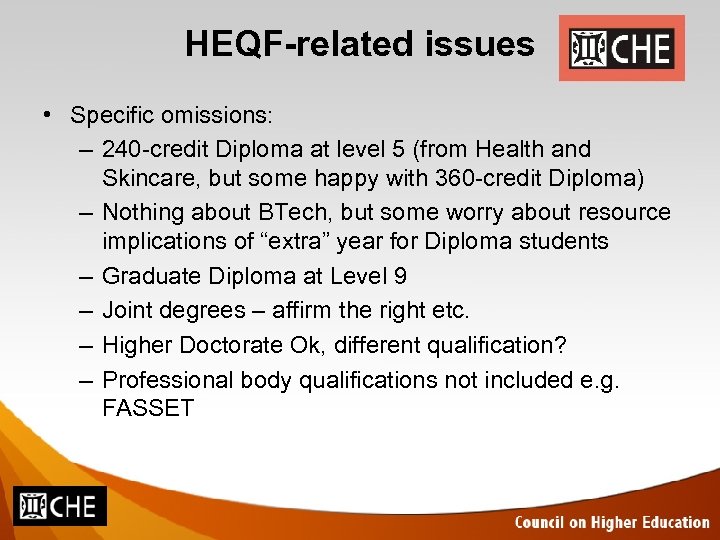 HEQF-related issues

CHE

• Specific omissions:
– 240-credit Diploma at level 5 (from Health and Skincare, but some happy with 360-credit Diploma)
– Nothing about BTech, but some worry about resource implications of “extra” year for Diploma students
– Graduate Diploma at Level 9
– Joint degrees – affirm the right etc.
– Higher Doctorate Ok, different qualification?
– Professional body qualifications not included e.g. FASSET

CHE

Council on Higher Education